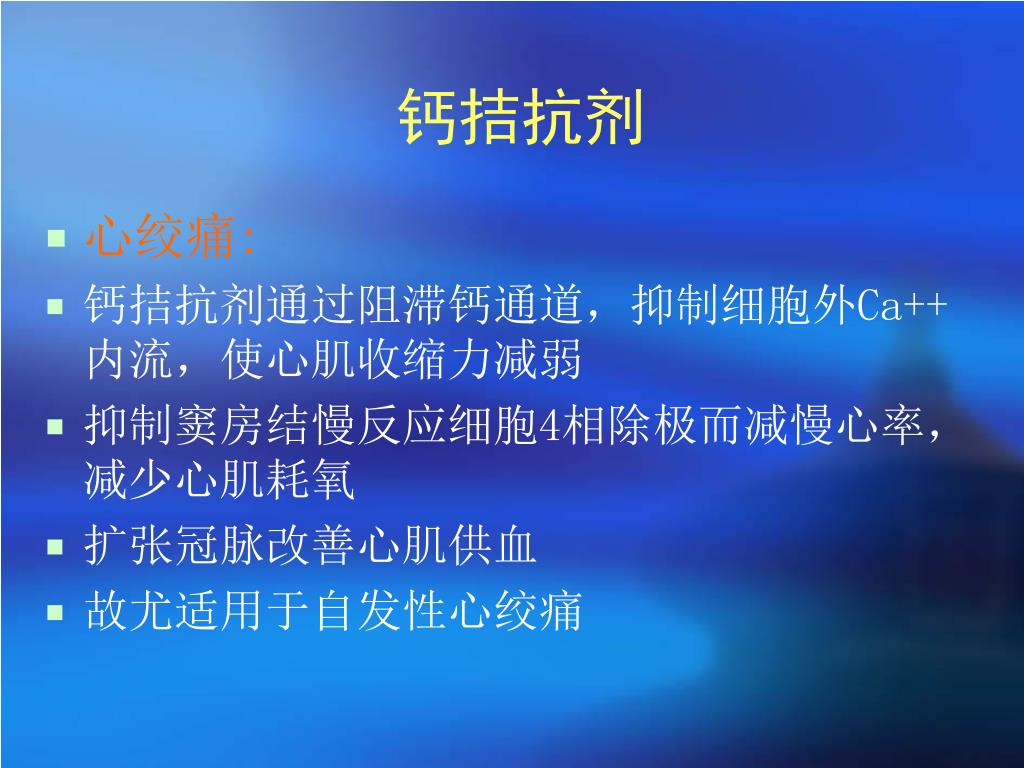 钙拮抗剂

- 心绞痛:
- 钙拮抗剂通过阻滞钙通道，抑制细胞外Ca++内流，使心肌收缩力减弱
- 抑制窦房结慢反应细胞4相除极而减慢心率，减少心肌耗氧
- 扩张冠脉改善心肌供血
- 故尤适用于自发性心绞痛